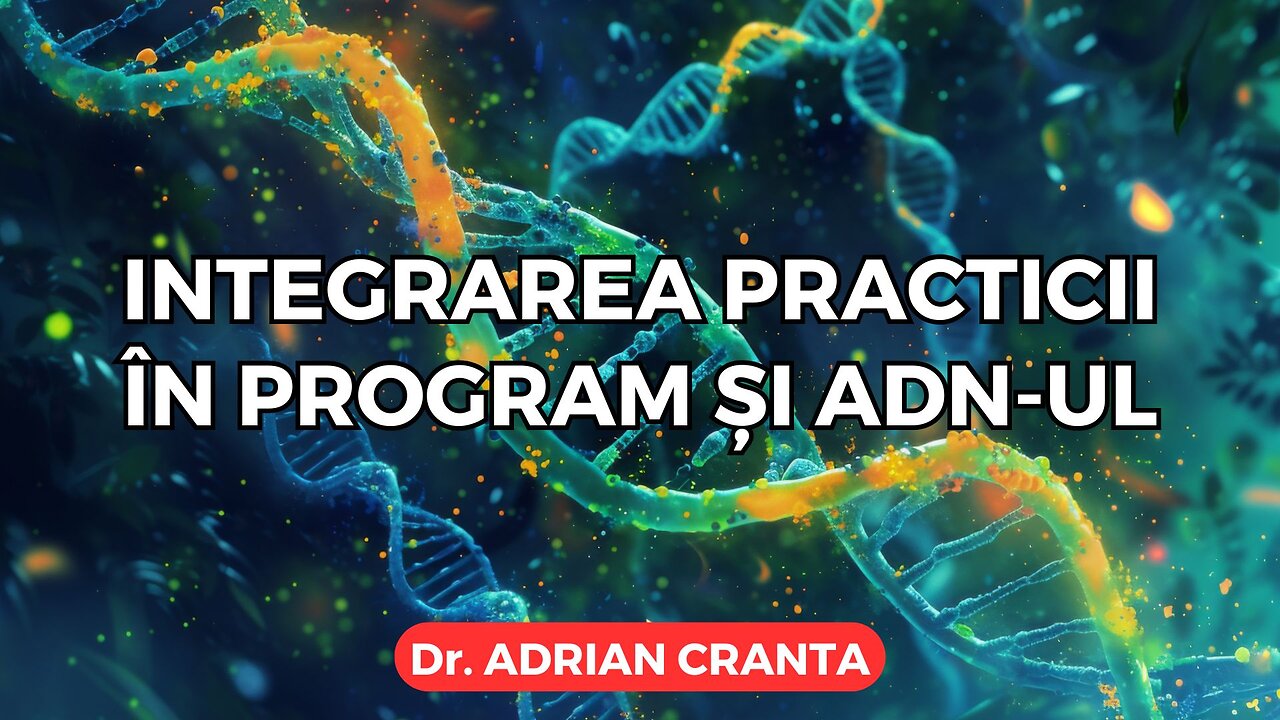 INTEGRAREA PRACTICII ÎN PROGRAM ȘI ADN-UL

Dr. ADRIAN CRANTA